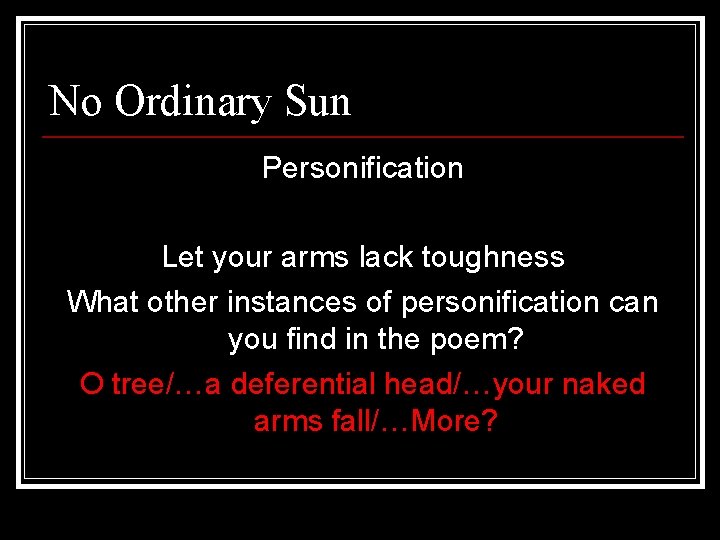 No Ordinary Sun

Personification

Let your arms lack toughness

What other instances of personification can you find in the poem?

O tree/…a deferential head/…your naked arms fall/…More?